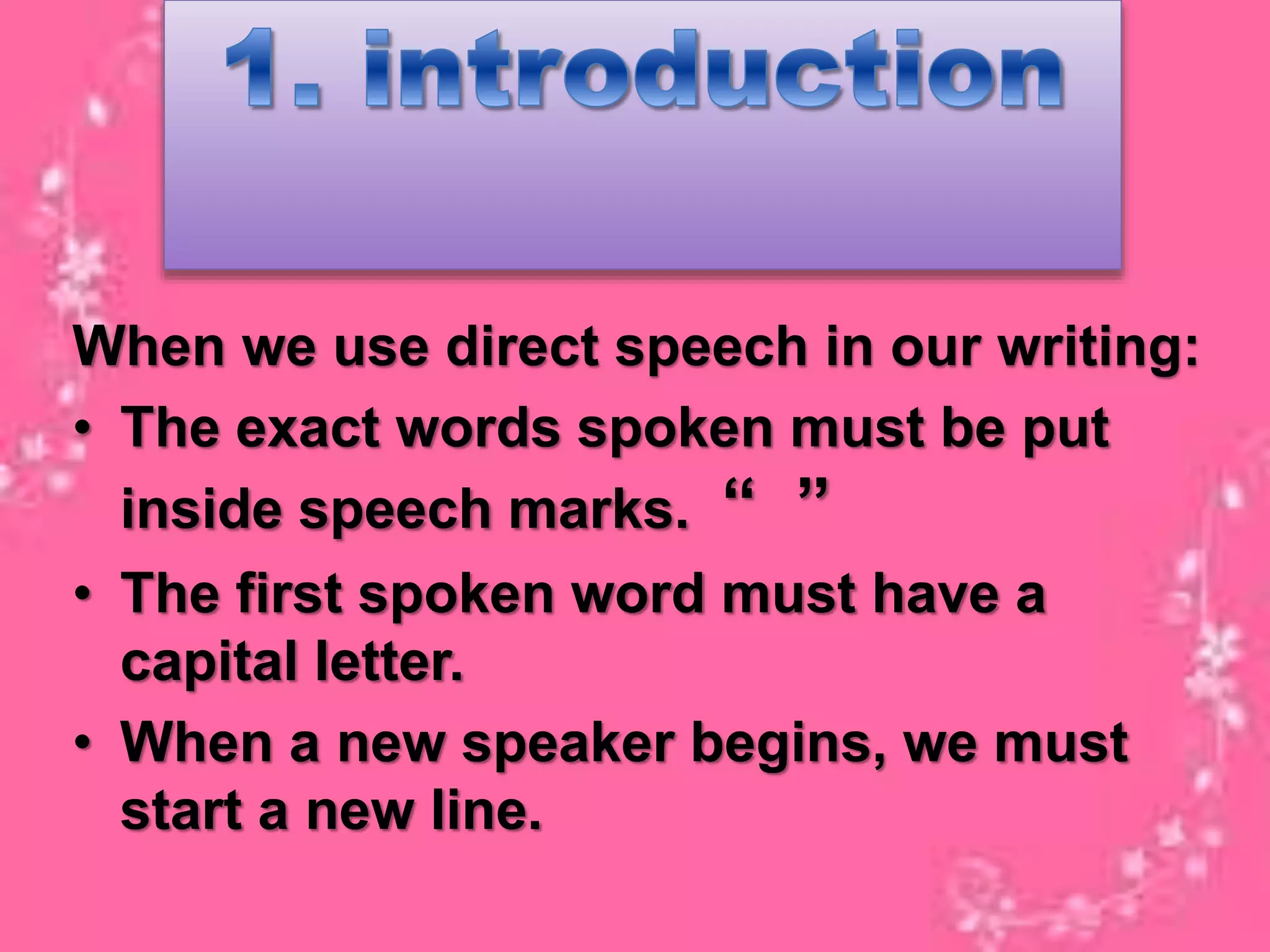 1. introduction

When we use direct speech in our writing:

• The exact words spoken must be put inside speech marks. " "
• The first spoken word must have a capital letter.
• When a new speaker begins, we must start a new line.